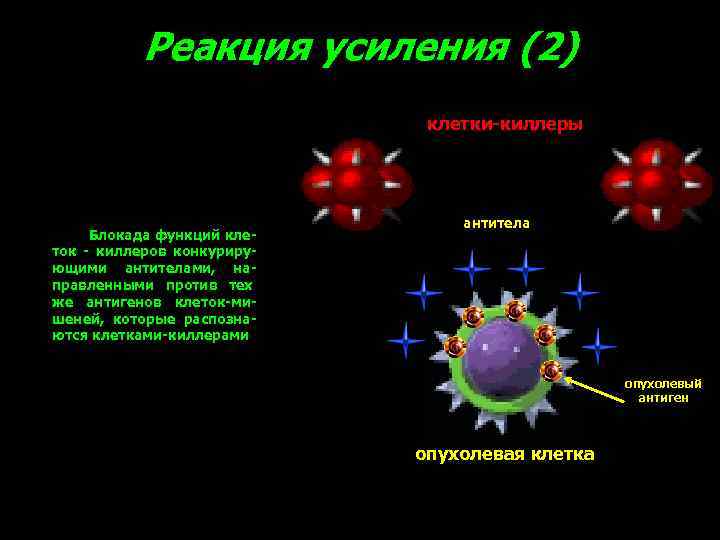 Реакция усиления (2)

клетки-киллеры

Блокада функций клеток - киллеров конкурирующими антителами, направленными против тех же антигенов клеток-мишеней, которые распознаются клетками-киллерами

антитела

опухолевый антиген

опухолевая клетка